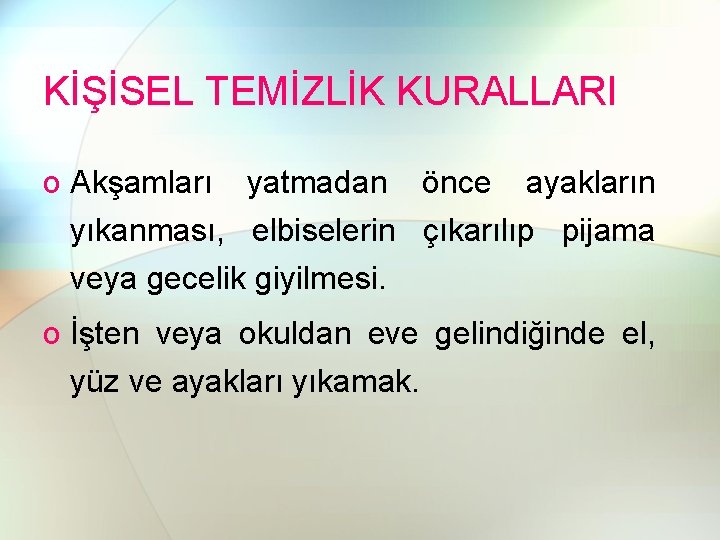 KİŞİSEL TEMİZLİK KURALLARI

o Akşamları yatmadan önce ayakların yıkanması, elbiselerin çıkarılıp pijama veya gecelik giyilmesi.

o İşten veya okuldan eve gelindiğinde el, yüz ve ayakları yıkamak.